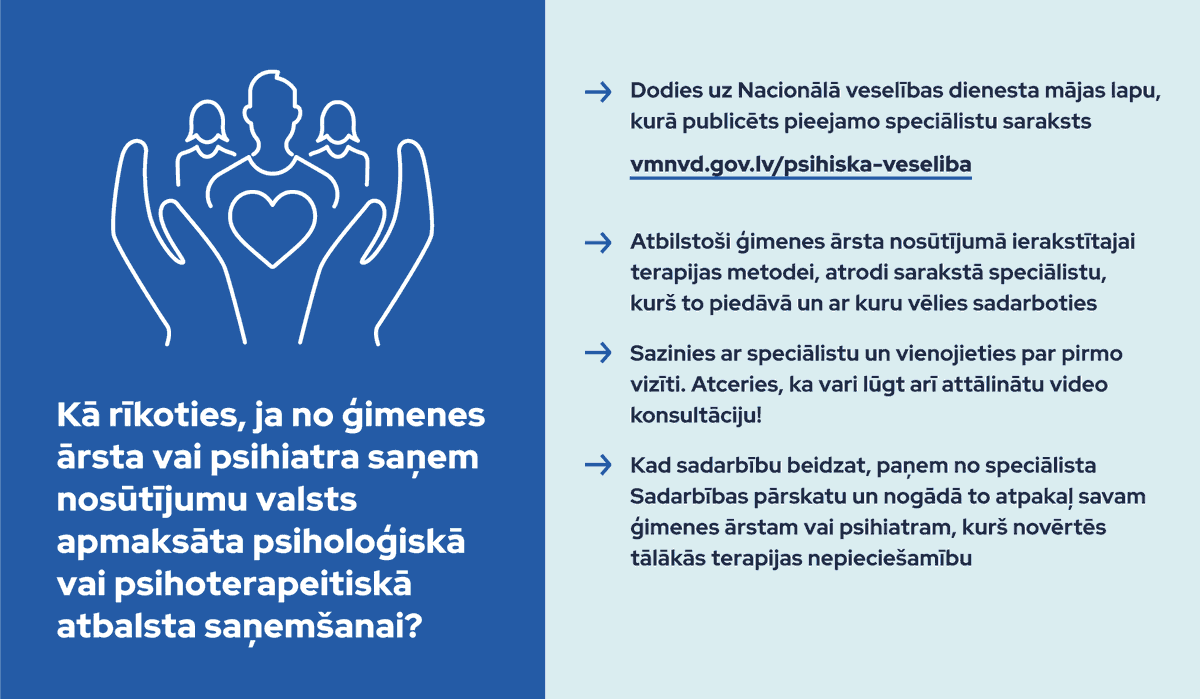 Kā rīkoties, ja no ģimenes ārsta vai psihiatra saņem nosūtījumu valsts apmaksāta psiholoģiskā vai psihoterapeitiskā atbalsta saņemšanai?

→ Dodies uz Nacionālā veselības dienesta mājas lapu, kurā publicēts pieejamo speciālistu saraksts

vmnvd.gov.lv/psihiska-veseliba

→ Atbilstoši ģimenes ārsta nosūtījumā ierakstītajai terapijas metodei, atrodi sarakstā speciālistu, kurš to piedāvā un ar kuru vēlies sadarboties

→ Sazinies ar speciālistu un vienojieties par pirmo vizīti. Atceries, ka vari lūgt arī attālinātu video konsultāciju!

→ Kad sadarbību beidzat, paņem no speciālista Sadarbības pārskatu un nogādā to atpakaļ savam ģimenes ārstam vai psihiatram, kurš novērtēs tālākās terapijas nepieciešamību